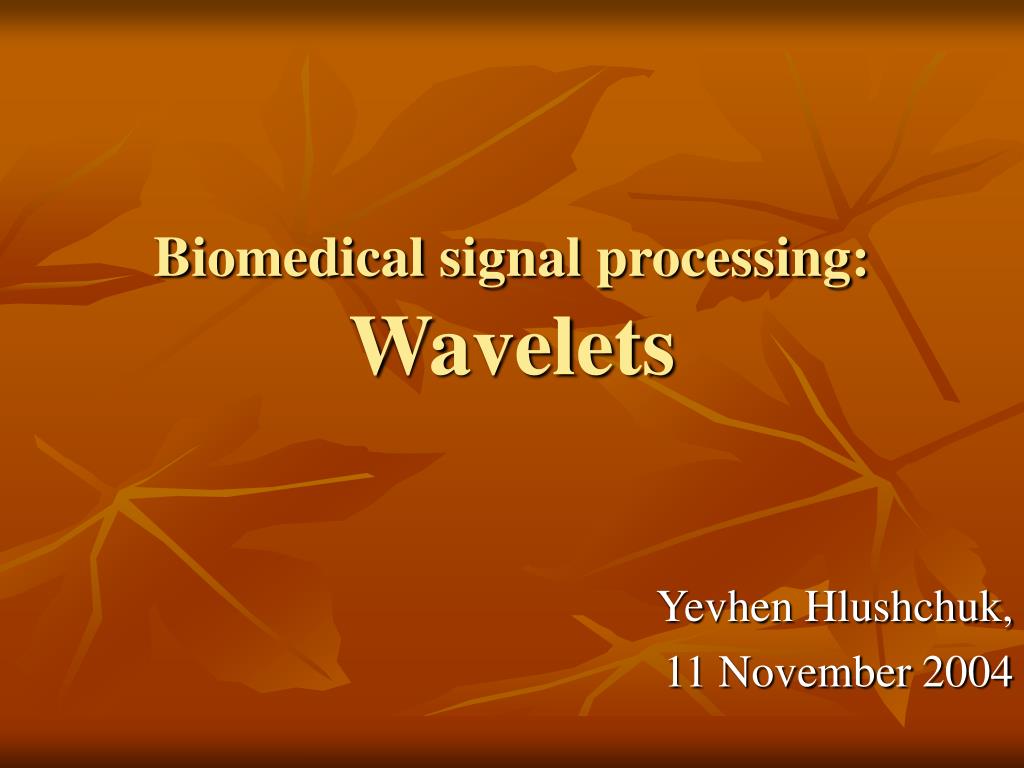 Biomedical signal processing:
Wavelets

Yevhen Hlushchuk,
11 November 2004